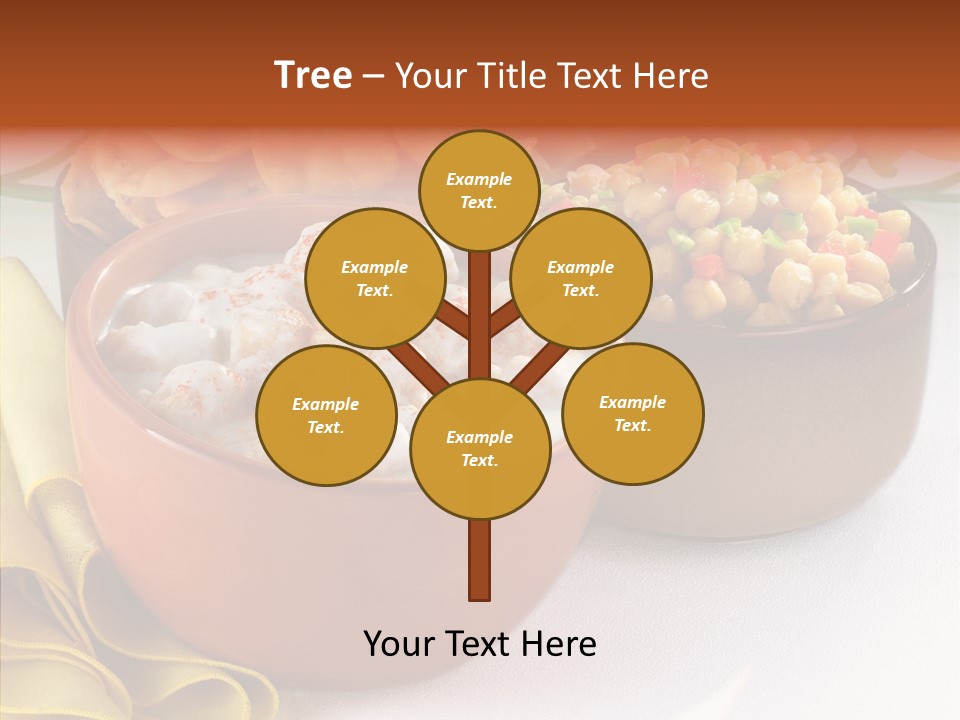 Tree – Your Title Text Here

Example Text.

Example Text.

Example Text.

Example Text.

Example Text.

Example Text.

Your Text Here